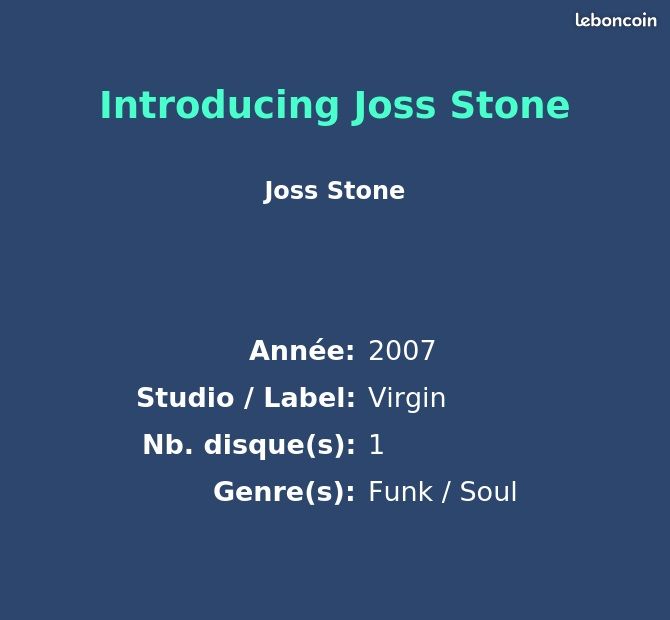 leboncoin

Introducing Joss Stone

Joss Stone

Année: 2007
Studio / Label: Virgin
Nb. disque(s): 1
Genre(s): Funk / Soul